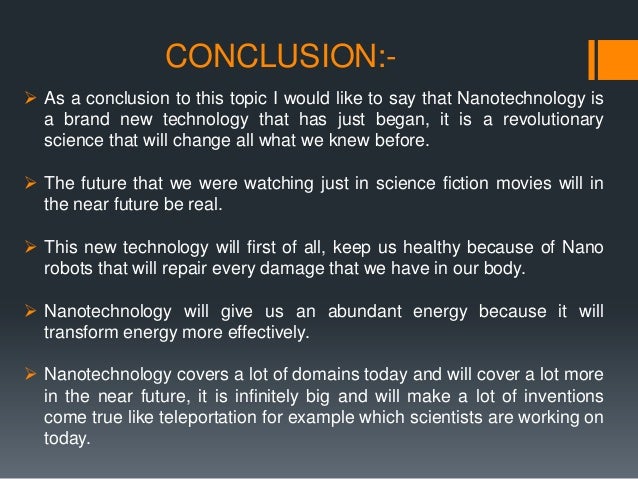 CONCLUSION:-

➢ As a conclusion to this topic I would like to say that Nanotechnology is a brand new technology that has just began, it is a revolutionary science that will change all what we knew before.

➢ The future that we were watching just in science fiction movies will in the near future be real.

➢ This new technology will first of all, keep us healthy because of Nano robots that will repair every damage that we have in our body.

➢ Nanotechnology will give us an abundant energy because it will transform energy more effectively.

➢ Nanotechnology covers a lot of domains today and will cover a lot more in the near future, it is infinitely big and will make a lot of inventions come true like teleportation for example which scientists are working on today.